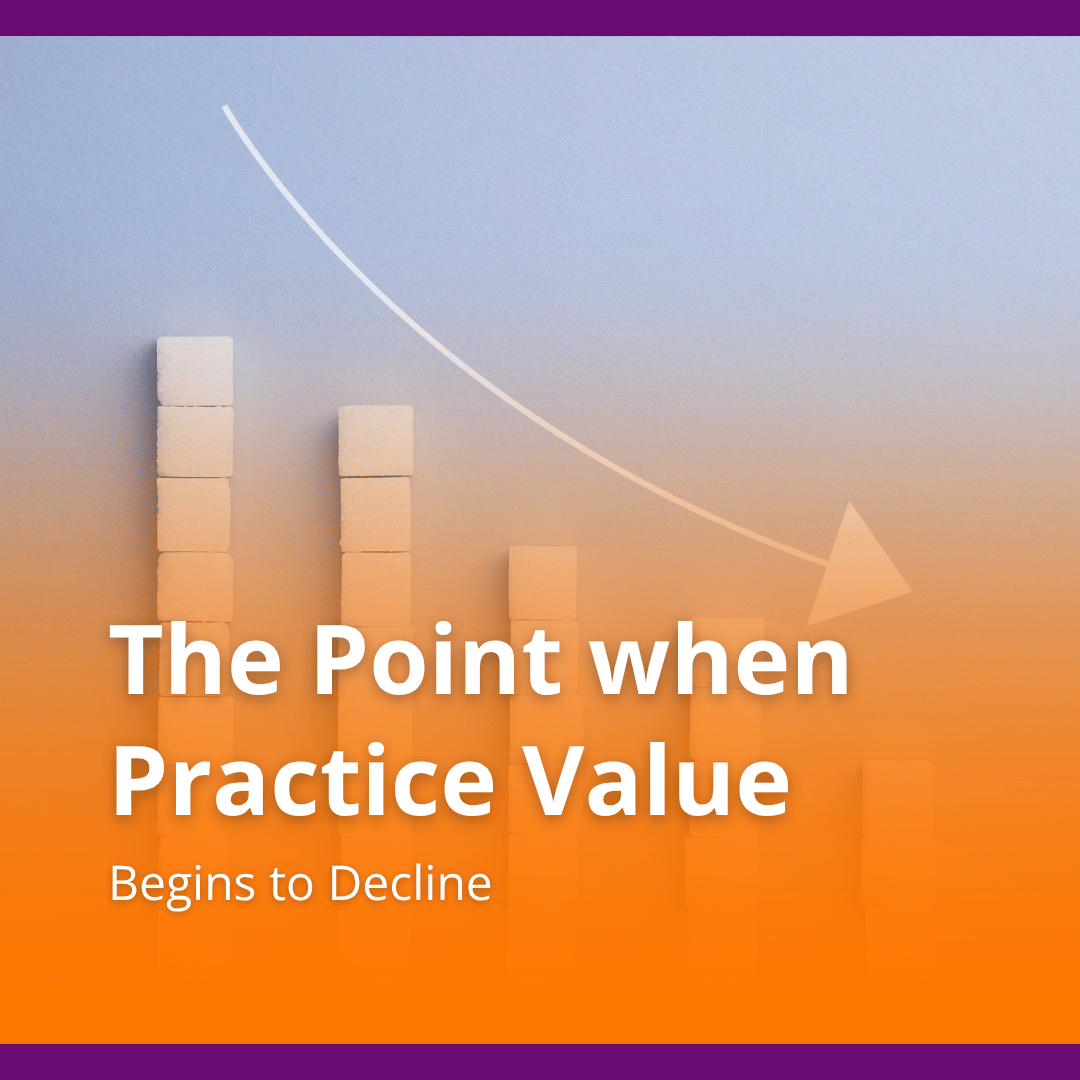 The Point when Practice Value

Begins to Decline